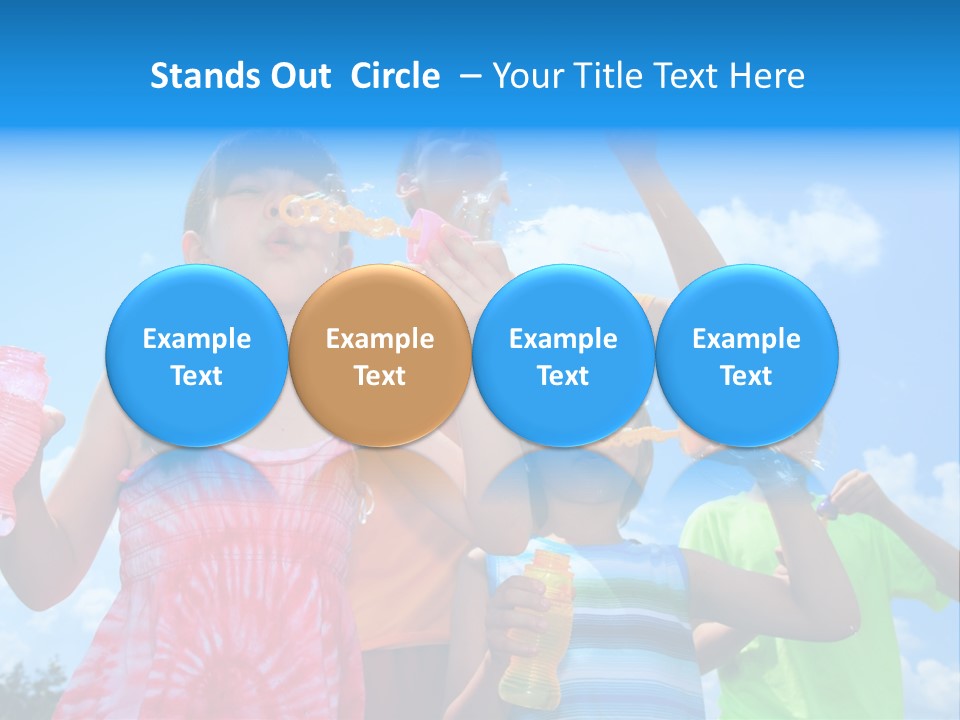 Stands Out Circle – Your Title Text Here

Example Text

Example Text

Example Text

Example Text